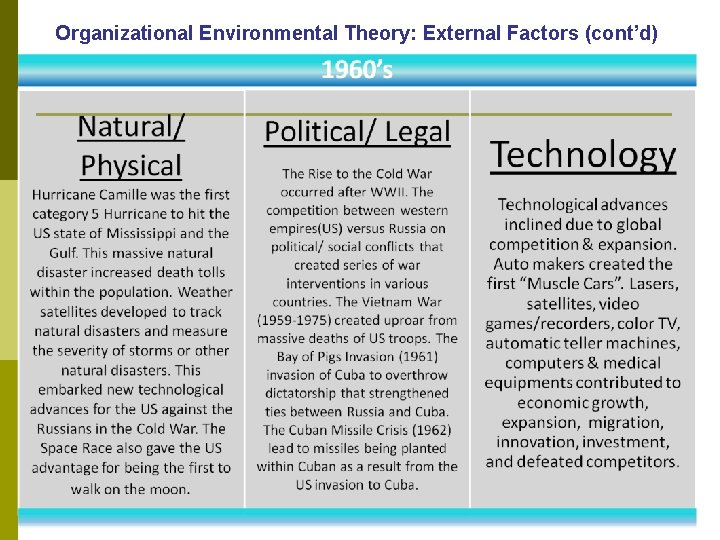 Organizational Environmental Theory: External Factors (cont'd)

1960's

Natural/ Physical

Hurricane Camille was the first category 5 Hurricane to hit the US state of Mississippi and the Gulf. This massive natural disaster increased death tolls within the population. Weather satellites developed to track natural disasters and measure the severity of storms or other natural disasters. This embarked new technological advances for the US against the Russians in the Cold War. The Space Race also gave the US advantage for being the first to walk on the moon.

Political/ Legal

The Rise to the Cold War occurred after WWII. The competition between western empires(US) versus Russia on political/ social conflicts that created series of war interventions in various countries. The Vietnam War (1959-1975) created uproar from massive deaths of US troops. The Bay of Pigs Invasion (1961) invasion of Cuba to overthrow dictatorship that strengthened ties between Russia and Cuba. The Cuban Missile Crisis (1962) lead to missiles being planted within Cuban as a result from the US invasion to Cuba.

Technology

Technological advances inclined due to global competition & expansion. Auto makers created the first "Muscle Cars". Lasers, satellites, video games/recorders, color TV, automatic teller machines, computers & medical equipments contributed to economic growth, expansion, migration, innovation, investment, and defeated competitors.